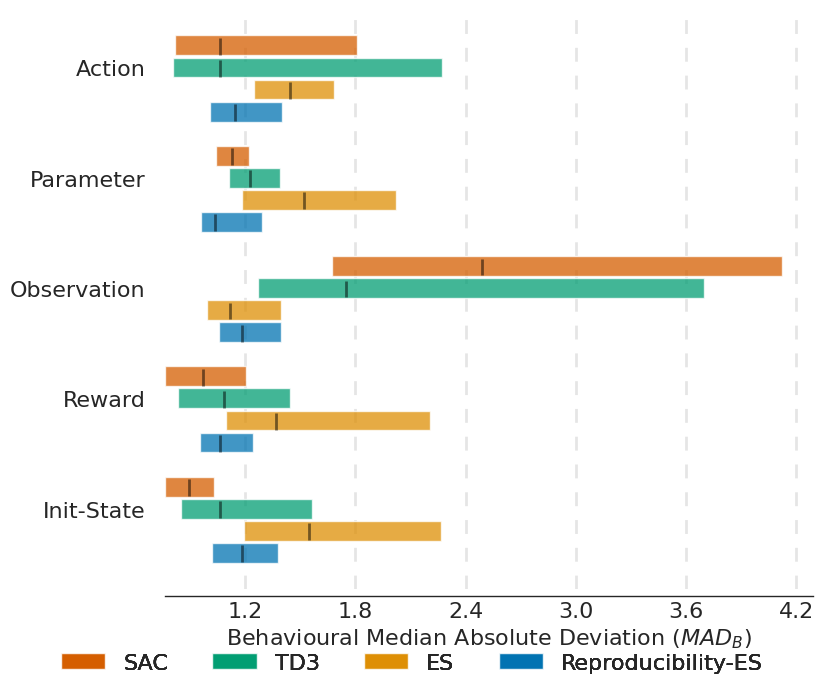 Action
Parameter
Observation
Reward
Init-State
1.2
1.8
2.4
3.0
3.6
4.2
Behavioural Median Absolute Deviation ($MAD_B$)
SAC
TD3
ES
Reproducibility-ES